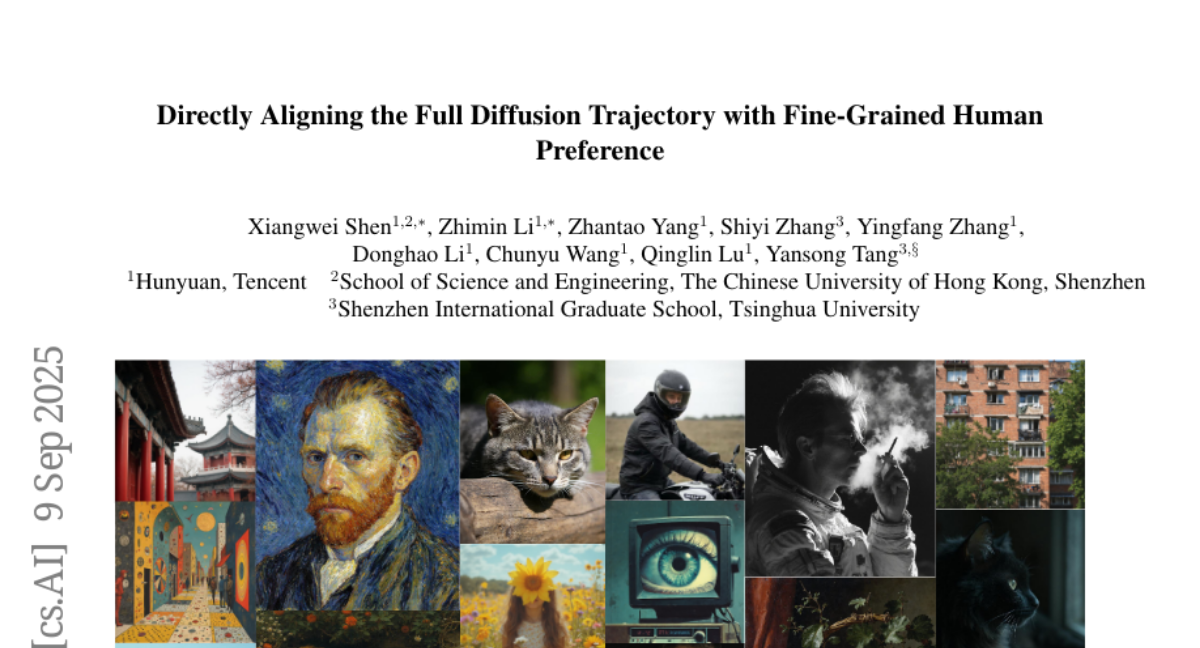 Directly Aligning the Full Diffusion Trajectory with Fine-Grained Human Preference

Xiangwei Shen$^{1,2,*}$, Zhimin Li$^{1,*}$, Zhantao Yang$^{1}$, Shiyi Zhang$^{3}$, Yingfang Zhang$^{1}$, Donghao Li$^{1}$, Chunyu Wang$^{1}$, Qinglin Lu$^{1}$, Yansong Tang$^{3,\S}$
$^{1}$Hunyuan, Tencent $^{2}$School of Science and Engineering, The Chinese University of Hong Kong, Shenzhen
$^{3}$Shenzhen International Graduate School, Tsinghua University

[cs.AI] 9 Sep 2025